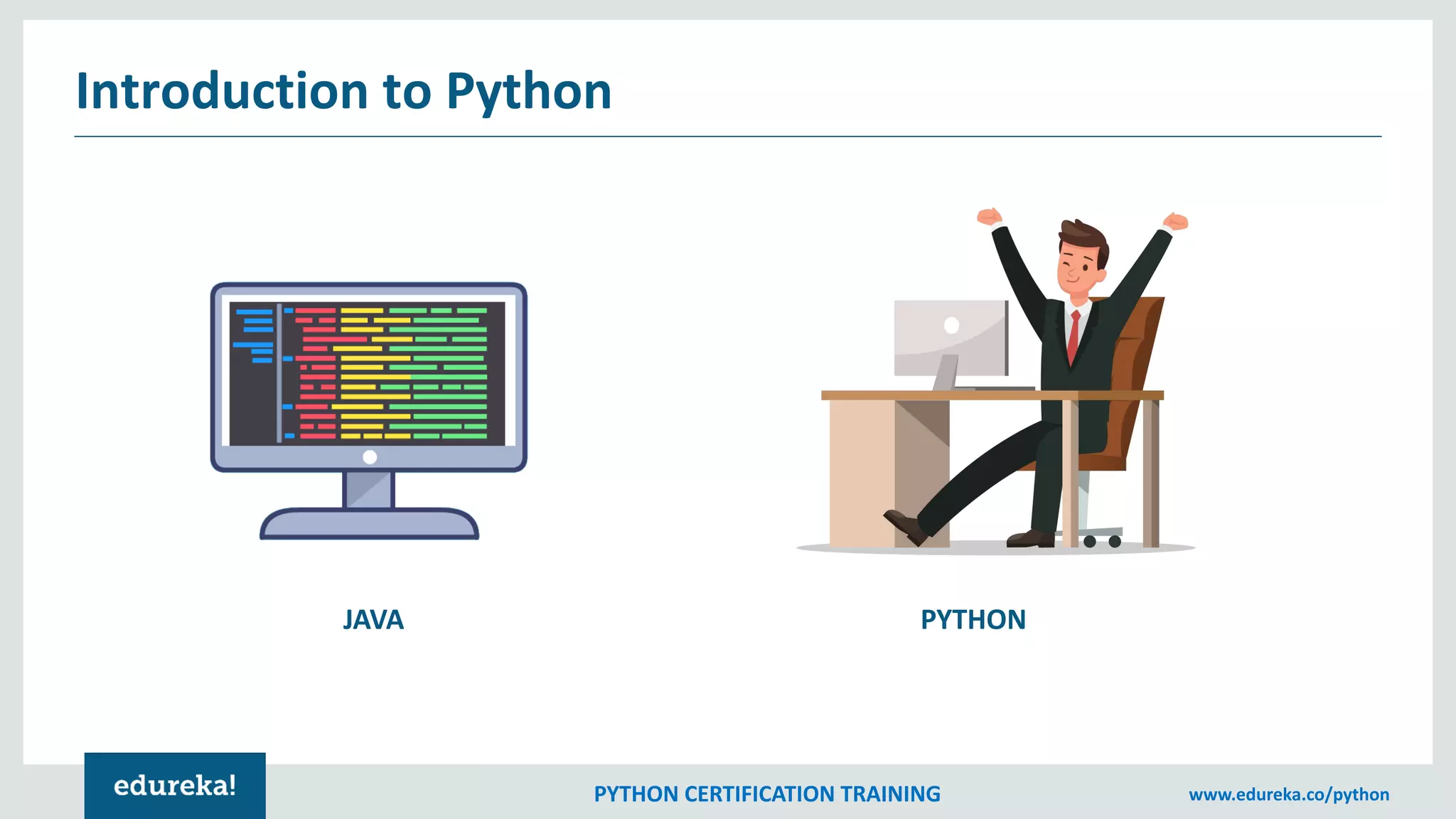 Introduction to Python

JAVA

PYTHON

edureka!

PYTHON CERTIFICATION TRAINING

www.edureka.co/python